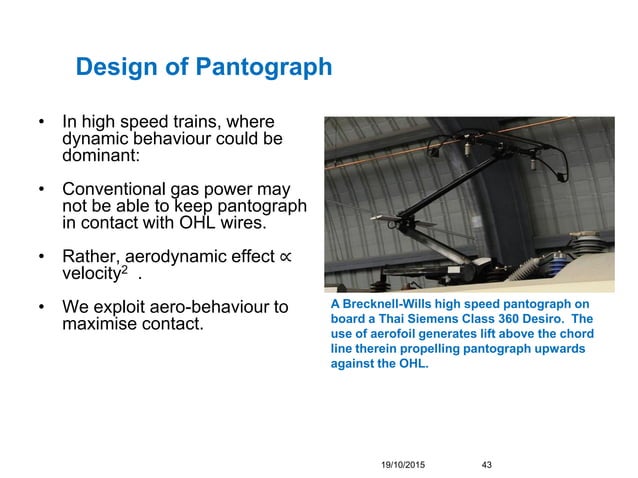 Design of Pantograph

• In high speed trains, where dynamic behaviour could be dominant:

• Conventional gas power may not be able to keep pantograph in contact with OHL wires.

• Rather, aerodynamic effect $\propto$ velocity$^2$ .

• We exploit aero-behaviour to maximise contact.

A Brecknell-Wills high speed pantograph on board a Thai Siemens Class 360 Desiro. The use of aerofoil generates lift above the chord line therein propelling pantograph upwards against the OHL.

19/10/2015 43